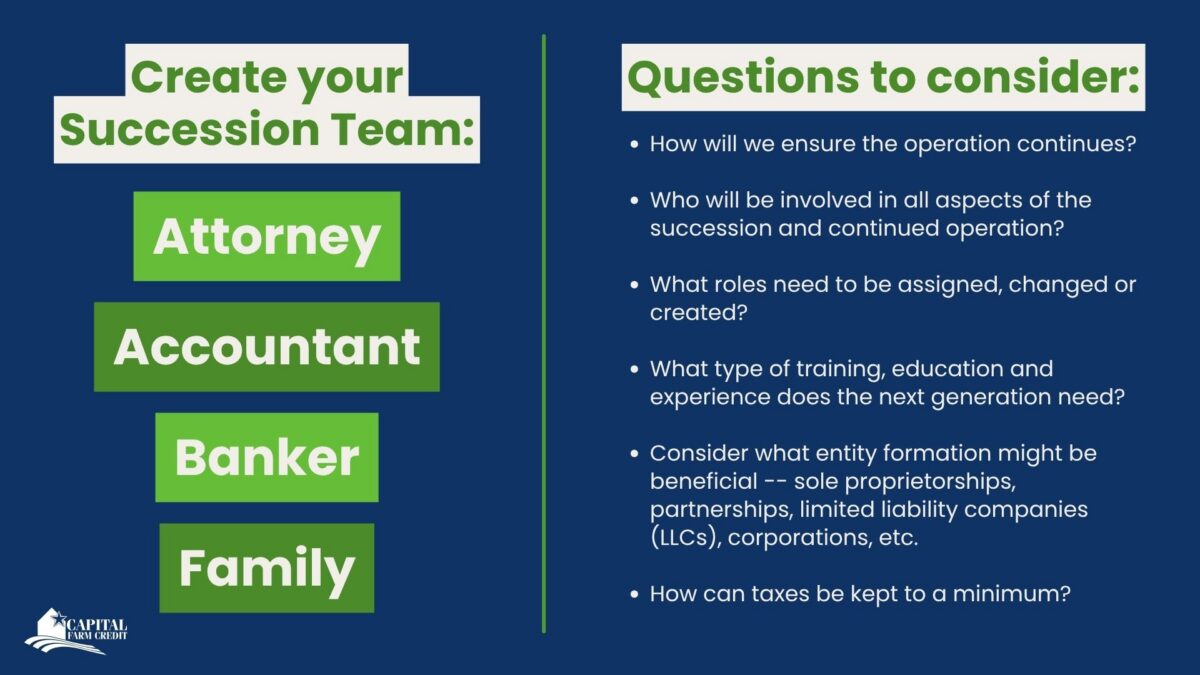 Create your Succession Team:

Attorney

Accountant

Banker

Family

CAPITAL FARM CREDIT

Questions to consider:

• How will we ensure the operation continues?

• Who will be involved in all aspects of the succession and continued operation?

• What roles need to be assigned, changed or created?

• What type of training, education and experience does the next generation need?

• Consider what entity formation might be beneficial -- sole proprietorships, partnerships, limited liability companies (LLCs), corporations, etc.

• How can taxes be kept to a minimum?